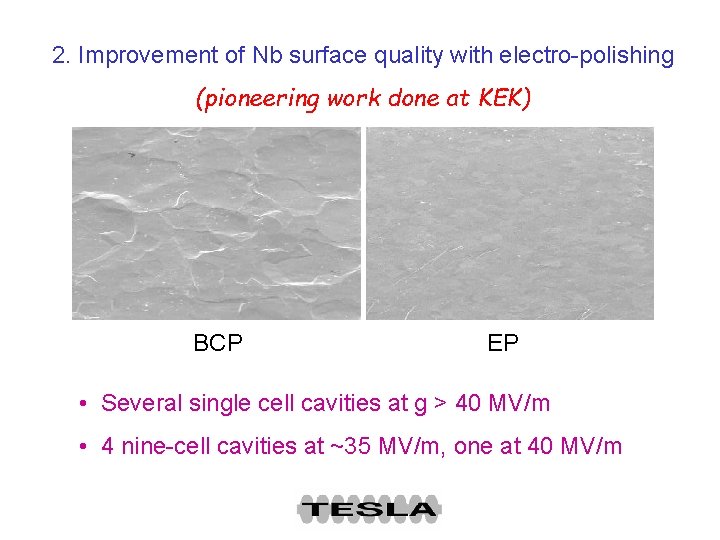 2. Improvement of Nb surface quality with electro-polishing

(pioneering work done at KEK)

BCP

EP

• Several single cell cavities at g > 40 MV/m

• 4 nine-cell cavities at ~35 MV/m, one at 40 MV/m

TESLA